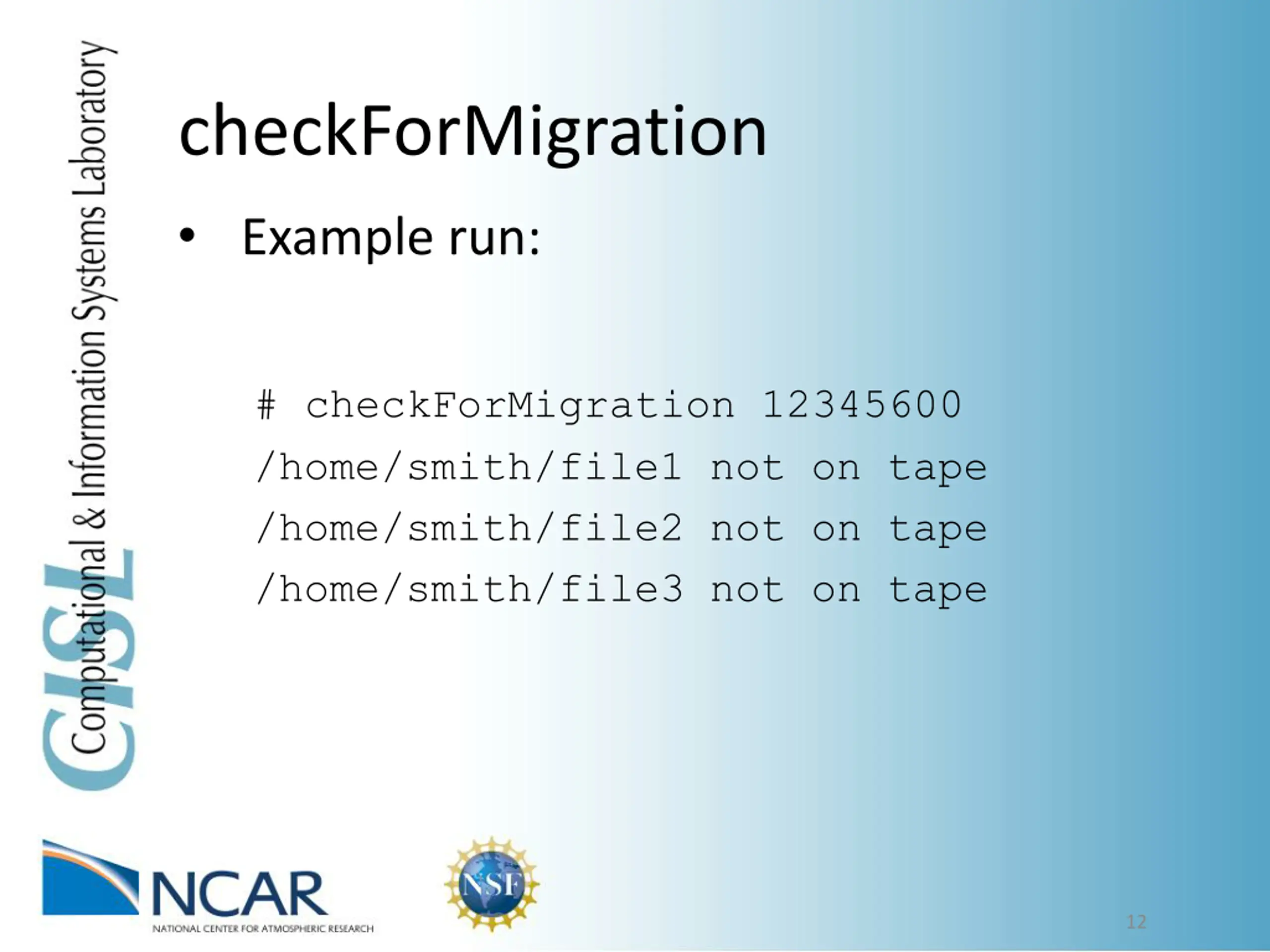 CISL Computational & Information Systems Laboratory

checkForMigration

• Example run:

# checkForMigration 12345600
/home/smith/file1 not on tape
/home/smith/file2 not on tape
/home/smith/file3 not on tape

NCAR
NATIONAL CENTER FOR ATMOSPHERIC RESEARCH

NSF

12